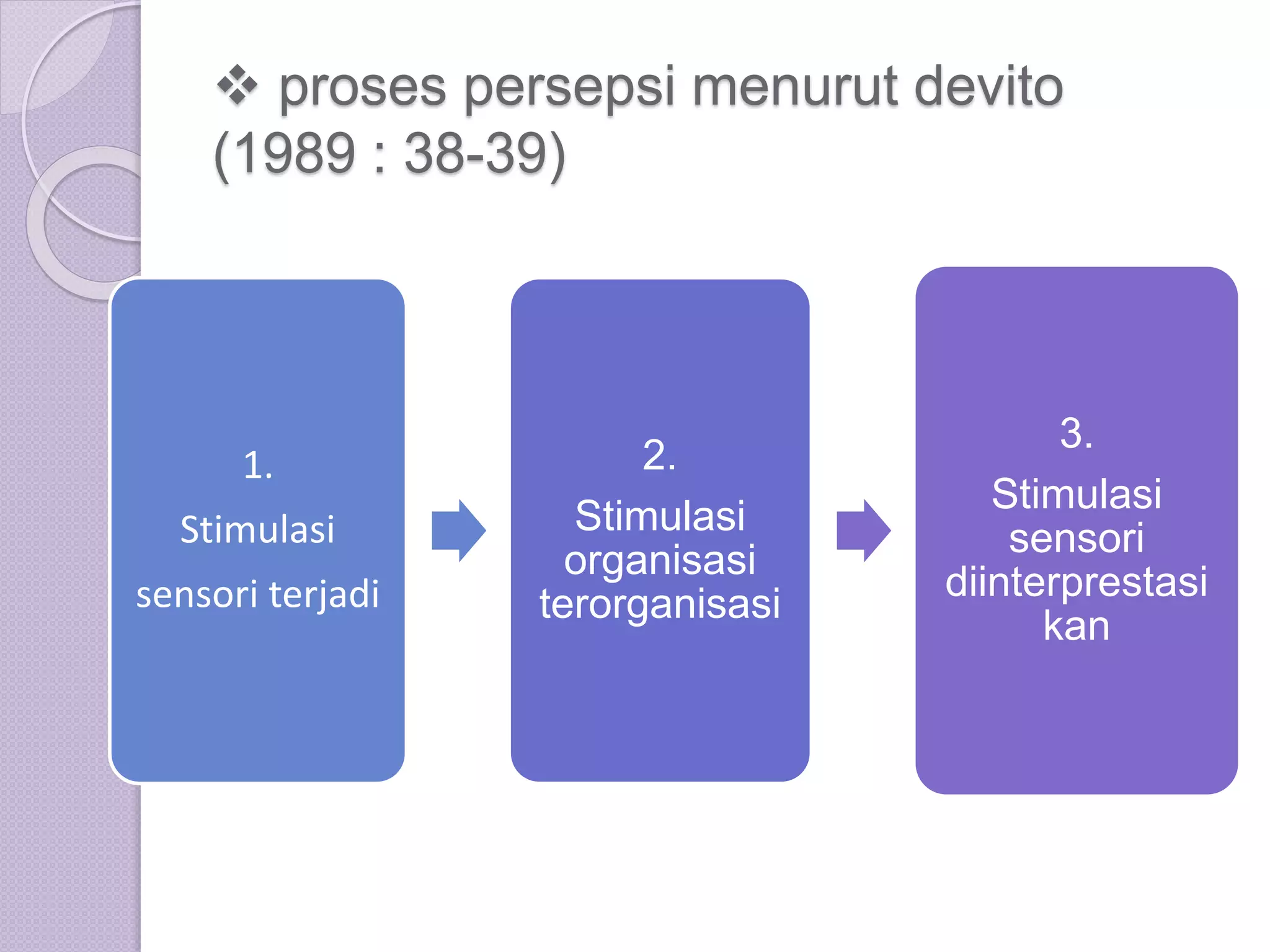 ❖ proses persepsi menurut devito (1989 : 38-39)

1.
Stimulasi
sensori terjadi

2.
Stimulasi organisasi terorganisasi

3.
Stimulasi sensori diinterprestasi kan